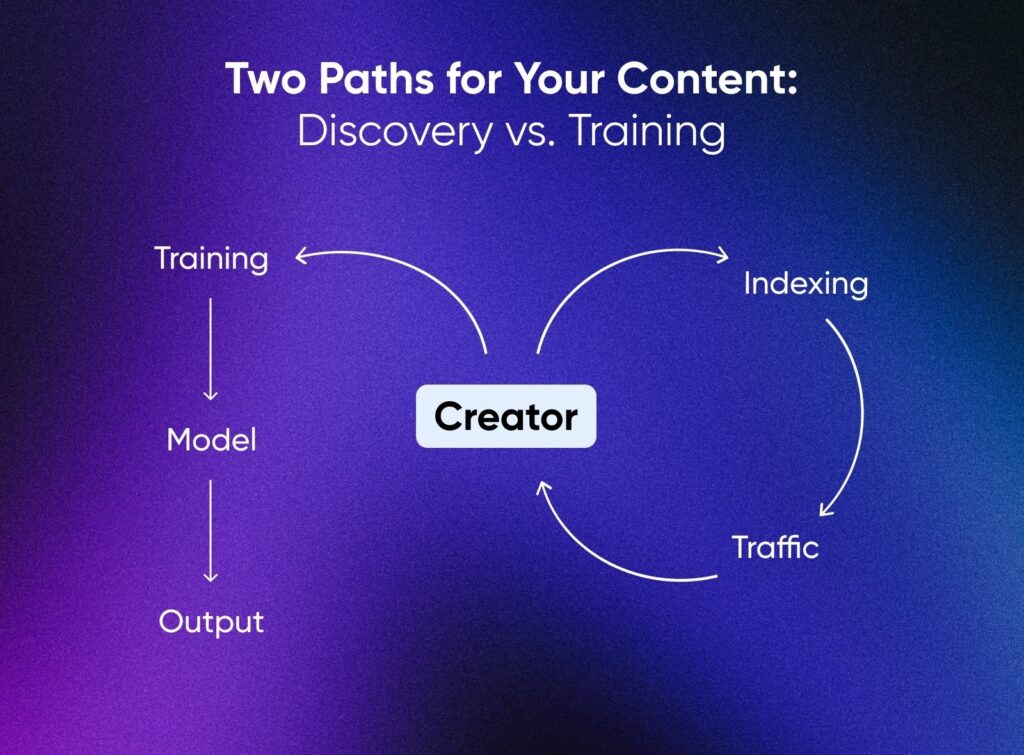 Two Paths for Your Content:
Discovery vs. Training

Training

Model

Output

Creator

Indexing

Traffic